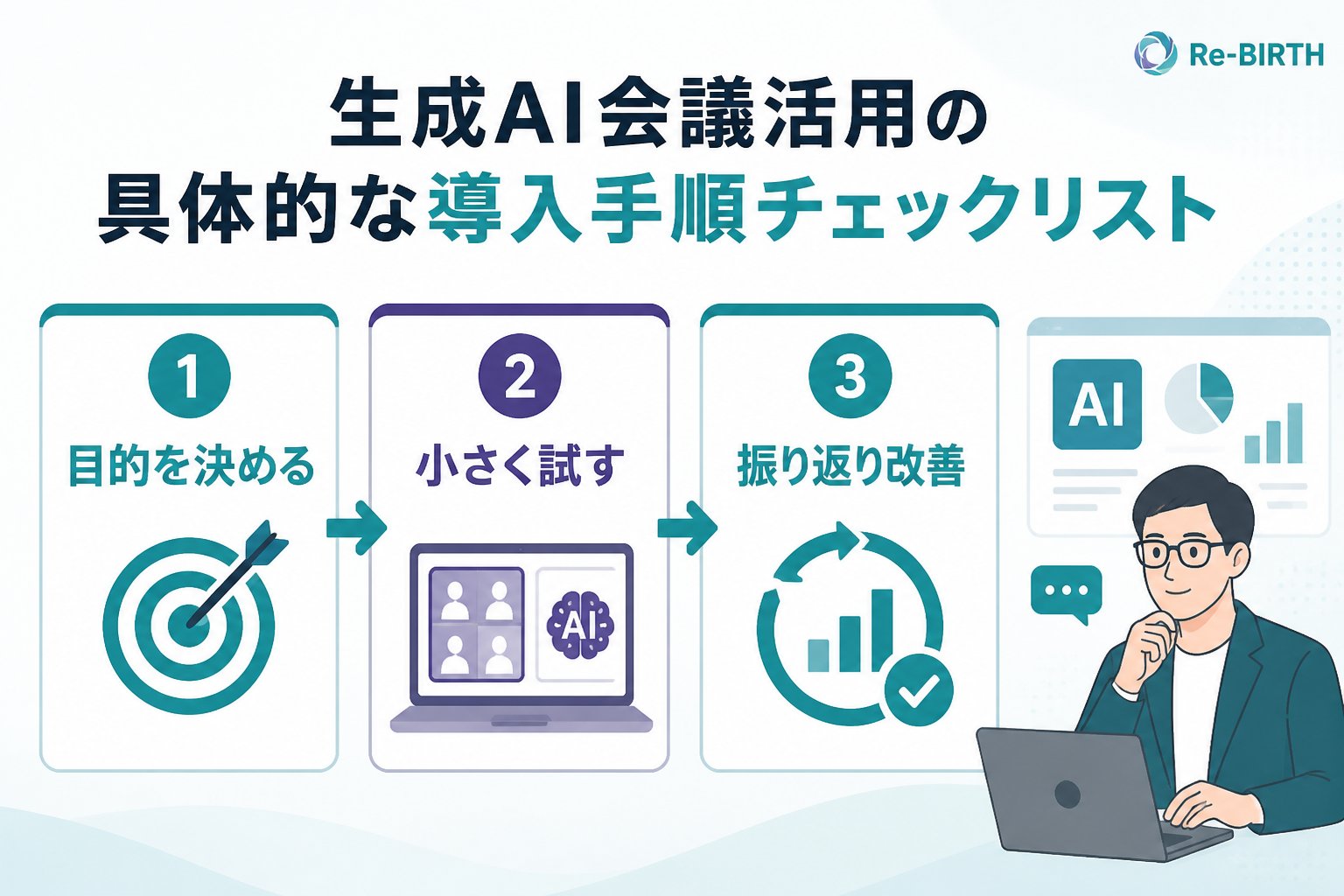 Re-BIRTH

生成AI会議活用の
具体的な導入手順チェックリスト

1
目的を決める

2
小さく試す

AI

3
振り返り改善

AI